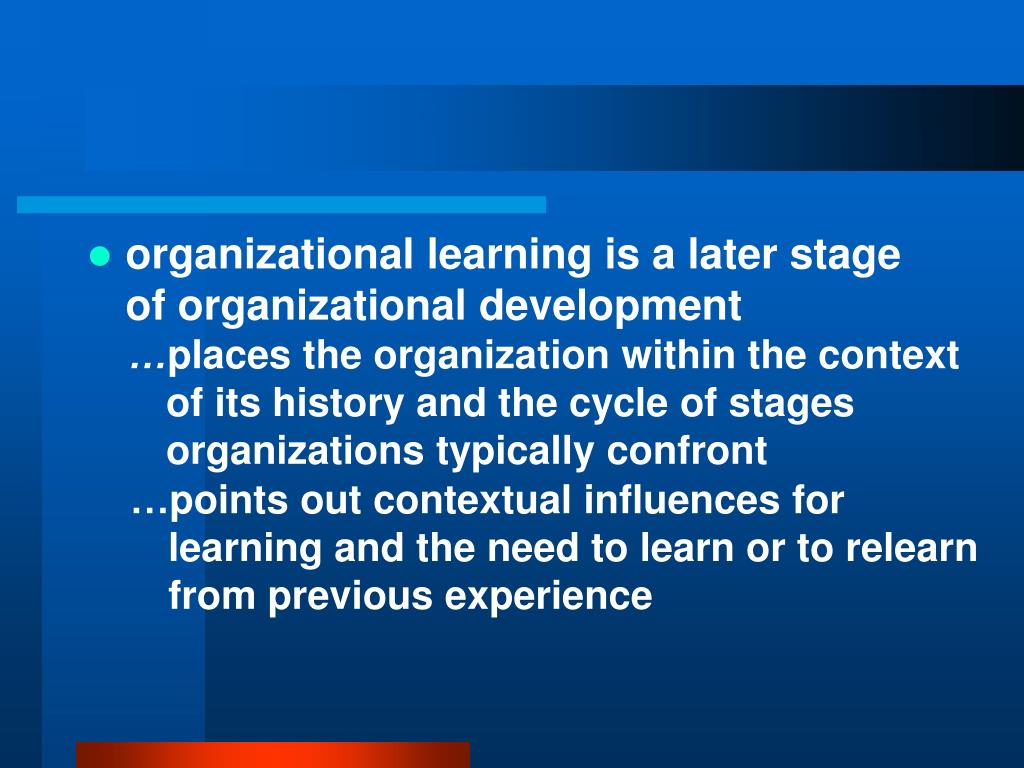 ● organizational learning is a later stage of organizational development

…places the organization within the context of its history and the cycle of stages organizations typically confront

…points out contextual influences for learning and the need to learn or to relearn from previous experience